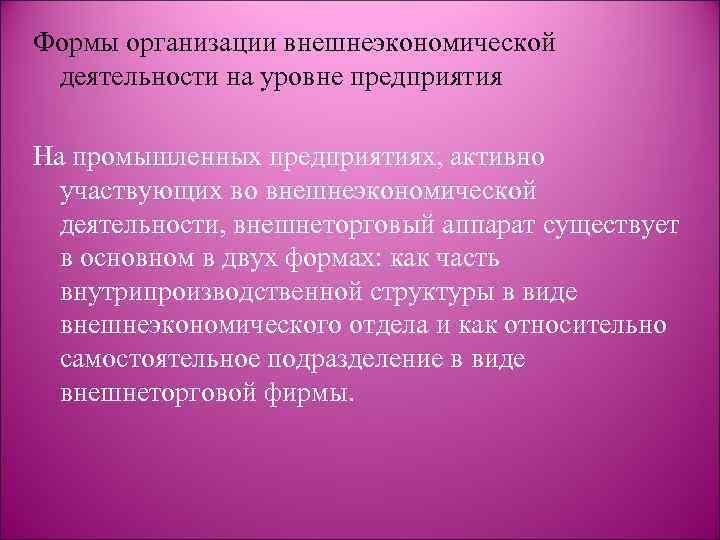 Формы организации внешнеэкономической деятельности на уровне предприятия

На промышленных предприятиях, активно участвующих во внешнеэкономической деятельности, внешнеторговый аппарат существует в основном в двух формах: как часть внутрипроизводственной структуры в виде внешнеэкономического отдела и как относительно самостоятельное подразделение в виде внешнеторговой фирмы.